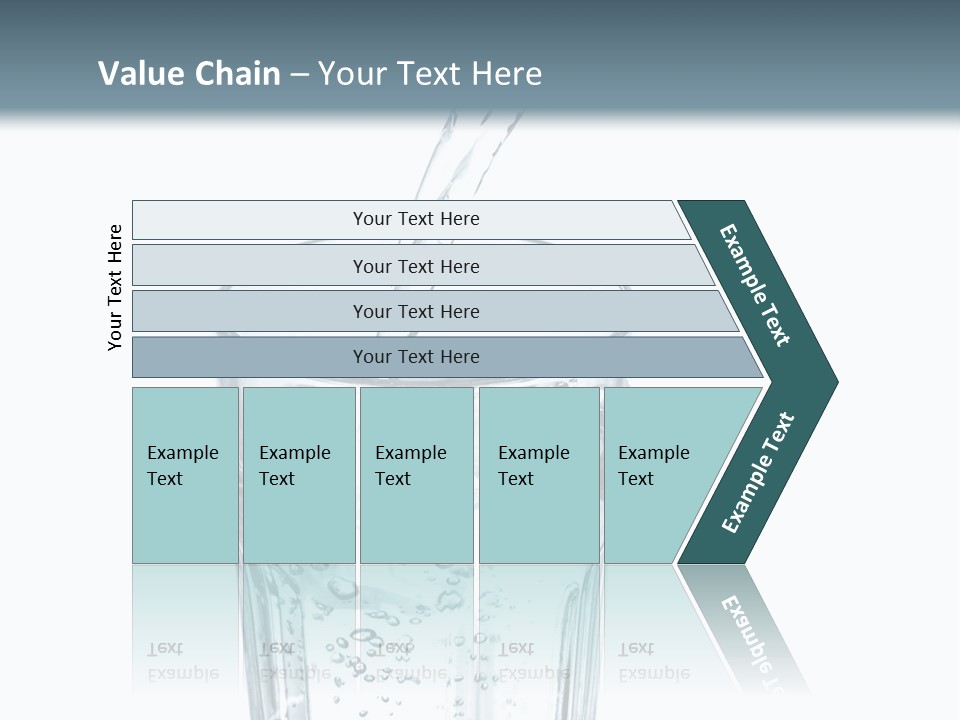 Value Chain – Your Text Here

Your Text Here

Your Text Here

Your Text Here

Your Text Here

Your Text Here

Example Text

Example Text

Example Text

Example Text

Example Text

Example Text

Example Text